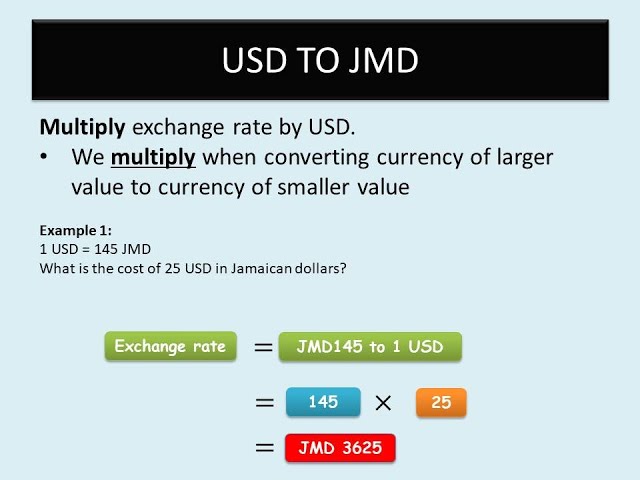 USD TO JMD

Multiply exchange rate by USD.

• We multiply when converting currency of larger value to currency of smaller value

Example 1:
1 USD = 145 JMD
What is the cost of 25 USD in Jamaican dollars?

Exchange rate = JMD145 to 1 USD

= 145 × 25

= JMD 3625